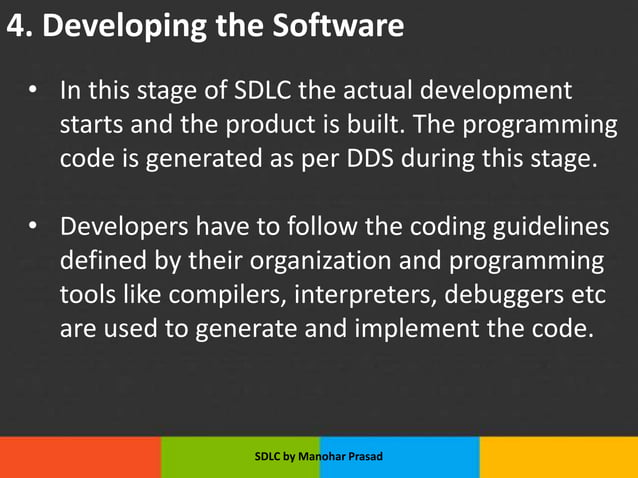 4. Developing the Software

• In this stage of SDLC the actual development starts and the product is built. The programming code is generated as per DDS during this stage.

• Developers have to follow the coding guidelines defined by their organization and programming tools like compilers, interpreters, debuggers etc are used to generate and implement the code.

SDLC by Manohar Prasad